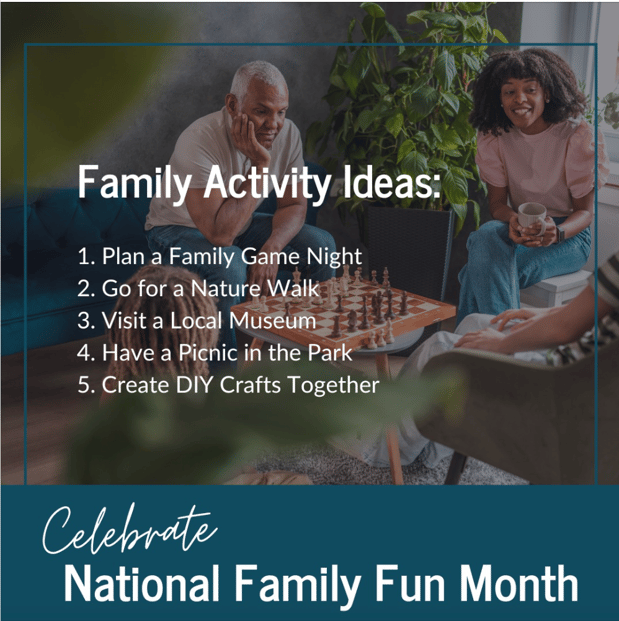 Family Activity Ideas:

1. Plan a Family Game Night
2. Go for a Nature Walk
3. Visit a Local Museum
4. Have a Picnic in the Park
5. Create DIY Crafts Together

Celebrate
National Family Fun Month